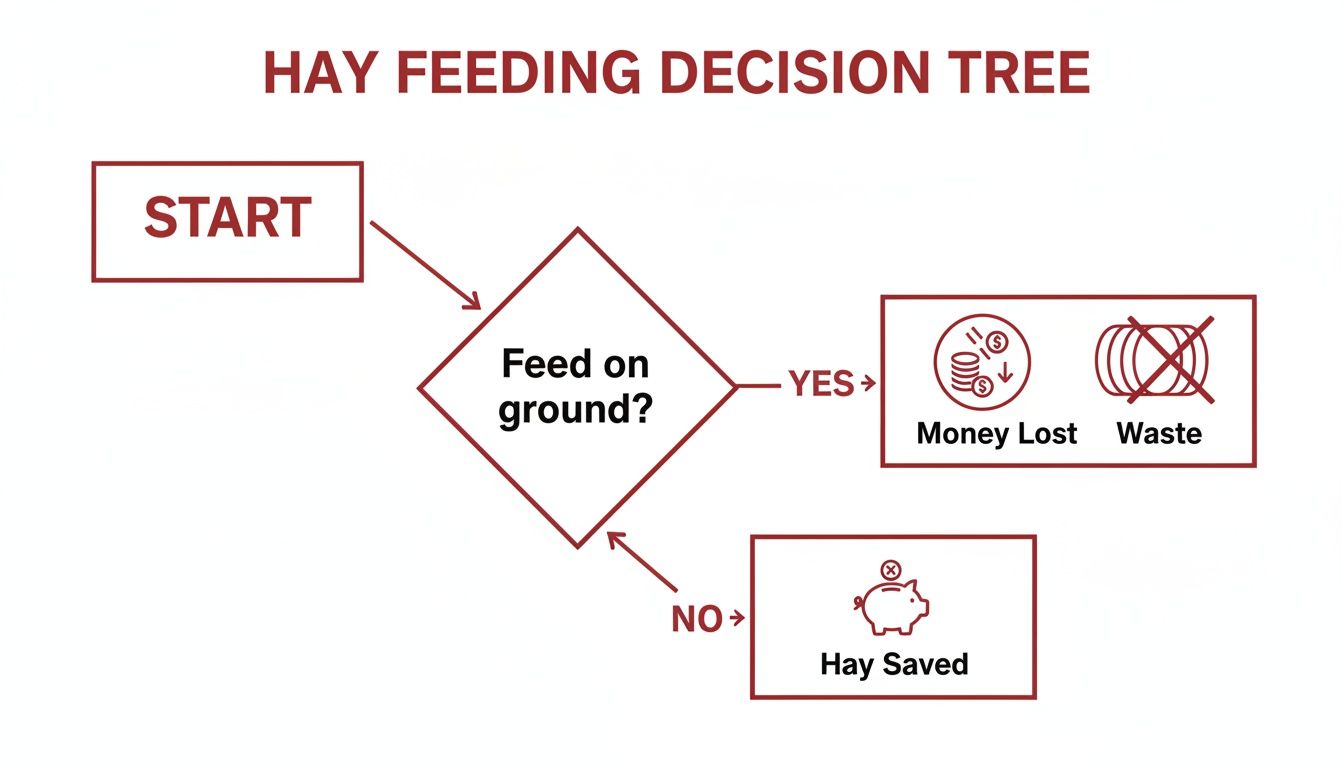 HAY FEEDING DECISION TREE

START

Feed on ground?

YES

Money Lost

Waste

NO

Hay Saved